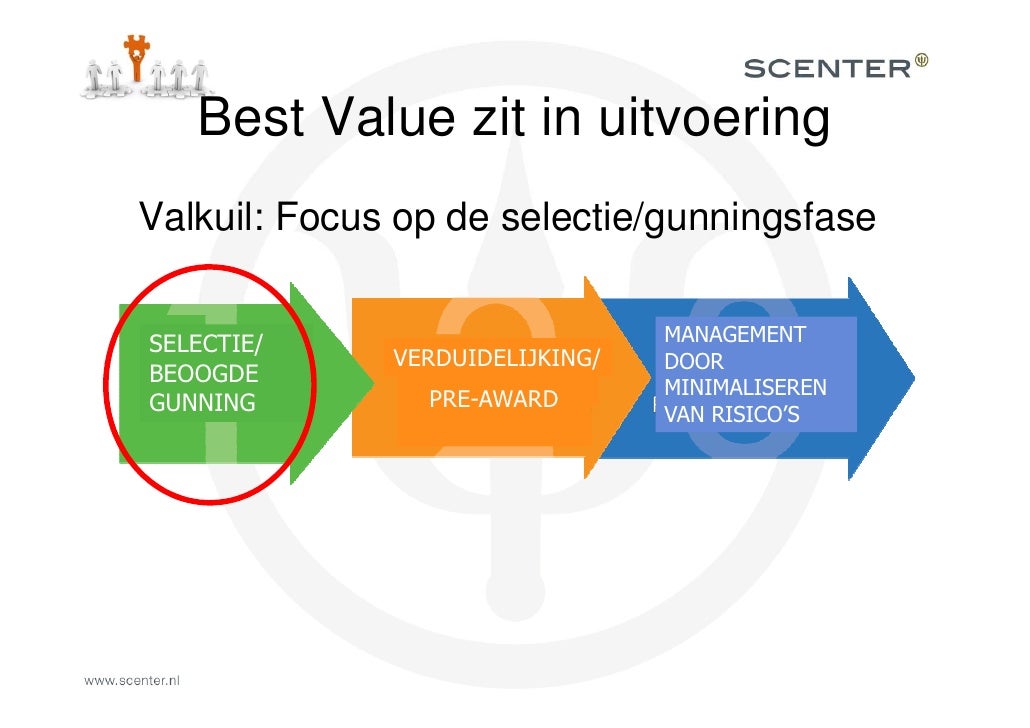 SCENTER

Best Value zit in uitvoering

Valkuil: Focus op de selectie/gunningsfase

SELECTIE/ BEOOGDE GUNNING

VERDUIDELIJKING/ PRE-AWARD

MANAGEMENT DOOR MINIMALISEREN VAN RISICO'S

www.scenter.nl